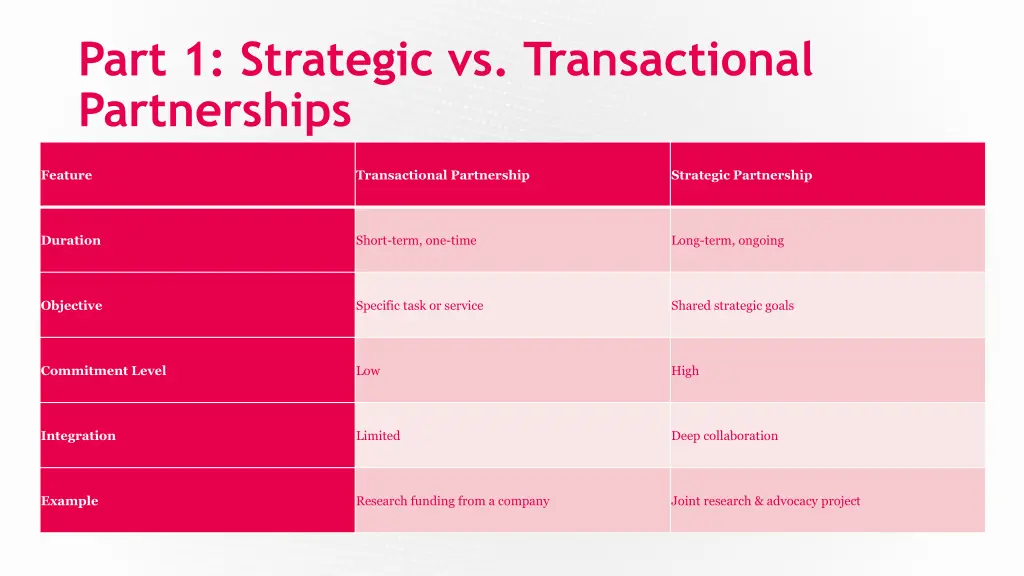 Part 1: Strategic vs. Transactional Partnerships

| Feature | Transactional Partnership | Strategic Partnership |
|---|---|---|
| Duration | Short-term, one-time | Long-term, ongoing |
| Objective | Specific task or service | Shared strategic goals |
| Commitment Level | Low | High |
| Integration | Limited | Deep collaboration |
| Example | Research funding from a company | Joint research & advocacy project |